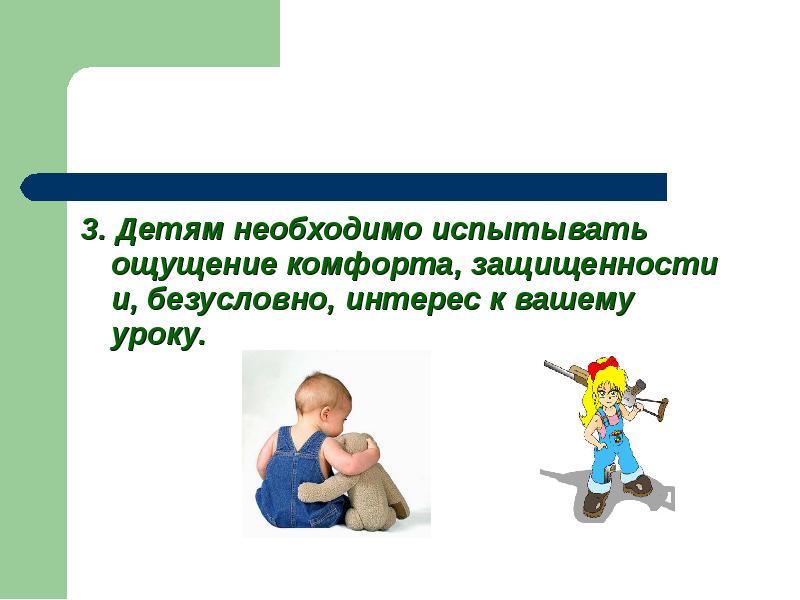 3. Детям необходимо испытывать ощущение комфорта, защищенности и, безусловно, интерес к вашему уроку.